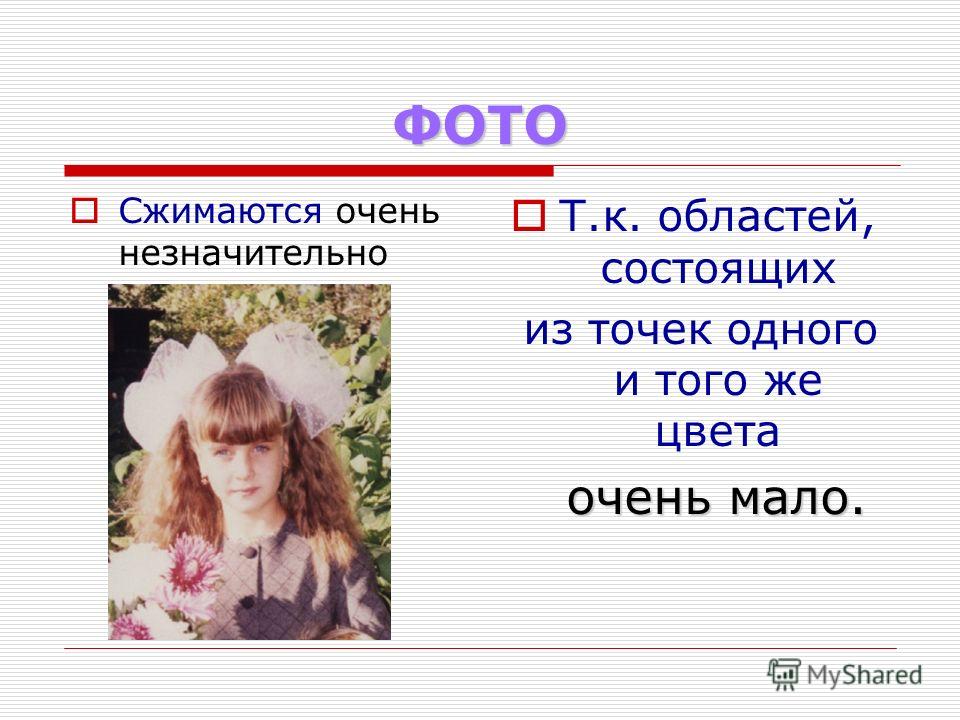 ФОТО

Сжимаются очень незначительно

Т.к. областей, состоящих из точек одного и того же цвета очень мало.

MyShared